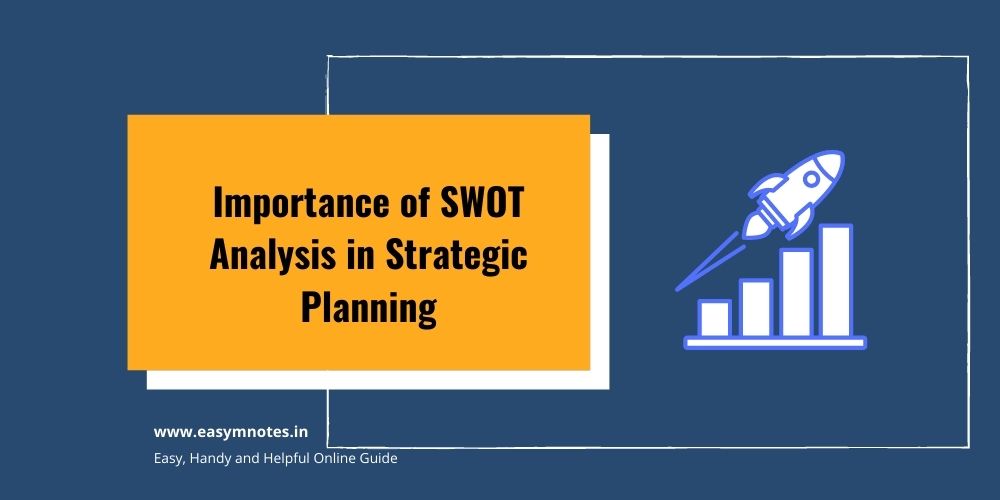 Importance of SWOT Analysis in Strategic Planning

www.easymnotes.in

Easy, Handy and Helpful Online Guide